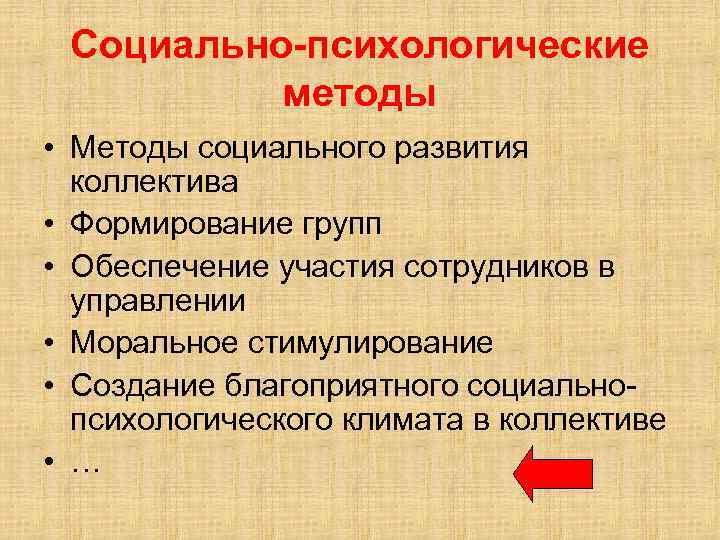 Социально-психологические методы

• Методы социального развития коллектива
• Формирование групп
• Обеспечение участия сотрудников в управлении
• Моральное стимулирование
• Создание благоприятного социально-психологического климата в коллективе
• …